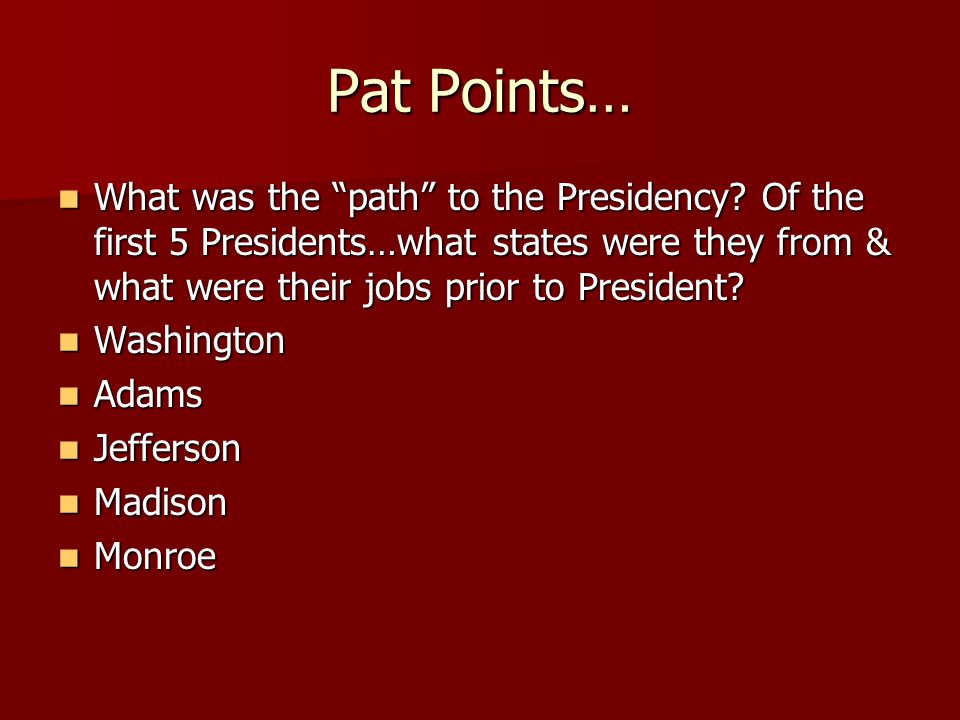 Pat Points…

What was the “path” to the Presidency? Of the first 5 Presidents…what states were they from & what were their jobs prior to President?

Washington

Adams

Jefferson

Madison

Monroe